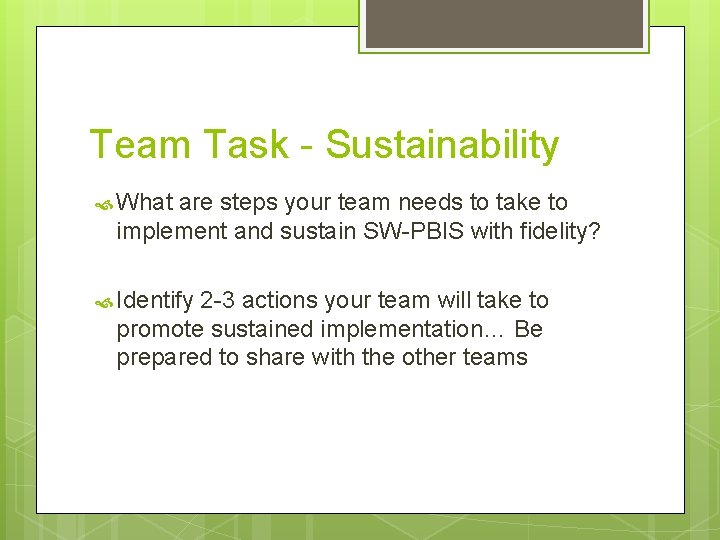 Team Task - Sustainability

What are steps your team needs to take to implement and sustain SW-PBIS with fidelity?

Identify 2-3 actions your team will take to promote sustained implementation… Be prepared to share with the other teams